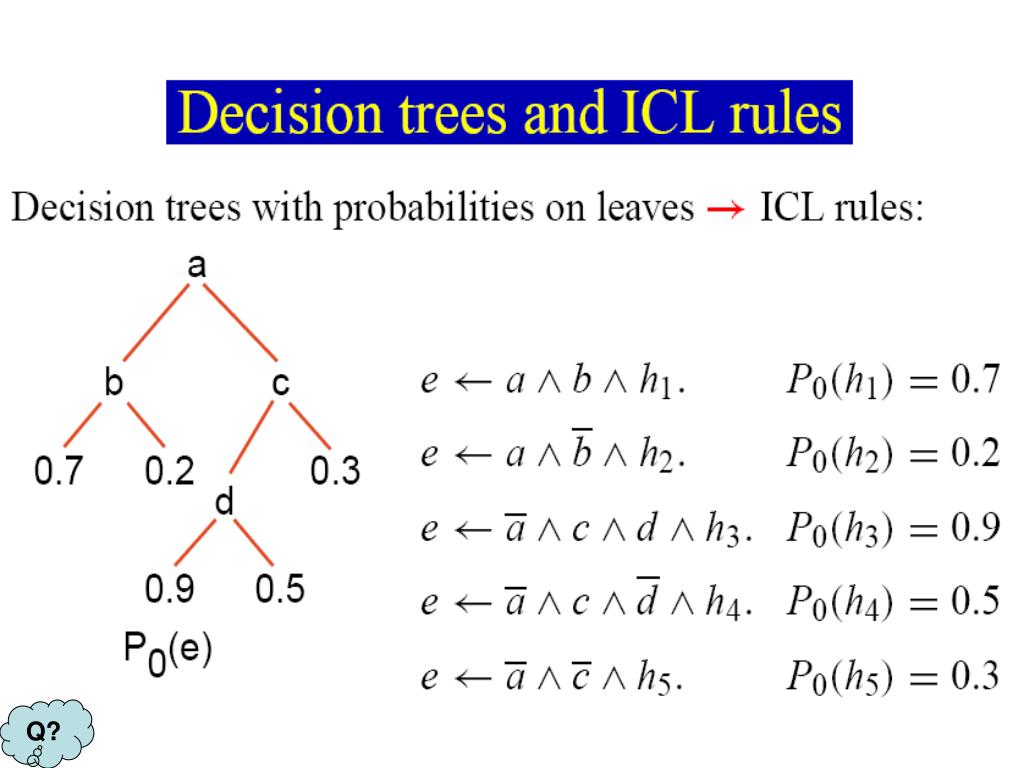 Decision trees and ICL rules

Decision trees with probabilities on leaves → ICL rules:

a

b

c

0.7

0.2

0.3

d

0.9

0.5

$P_0(e)$

$e \leftarrow a \wedge b \wedge h_1.$ $P_0(h_1) = 0.7$

$e \leftarrow a \wedge \overline{b} \wedge h_2.$ $P_0(h_2) = 0.2$

$e \leftarrow \overline{a} \wedge c \wedge d \wedge h_3.$ $P_0(h_3) = 0.9$

$e \leftarrow \overline{a} \wedge c \wedge \overline{d} \wedge h_4.$ $P_0(h_4) = 0.5$

$e \leftarrow \overline{a} \wedge \overline{c} \wedge h_5.$ $P_0(h_5) = 0.3$

Q?